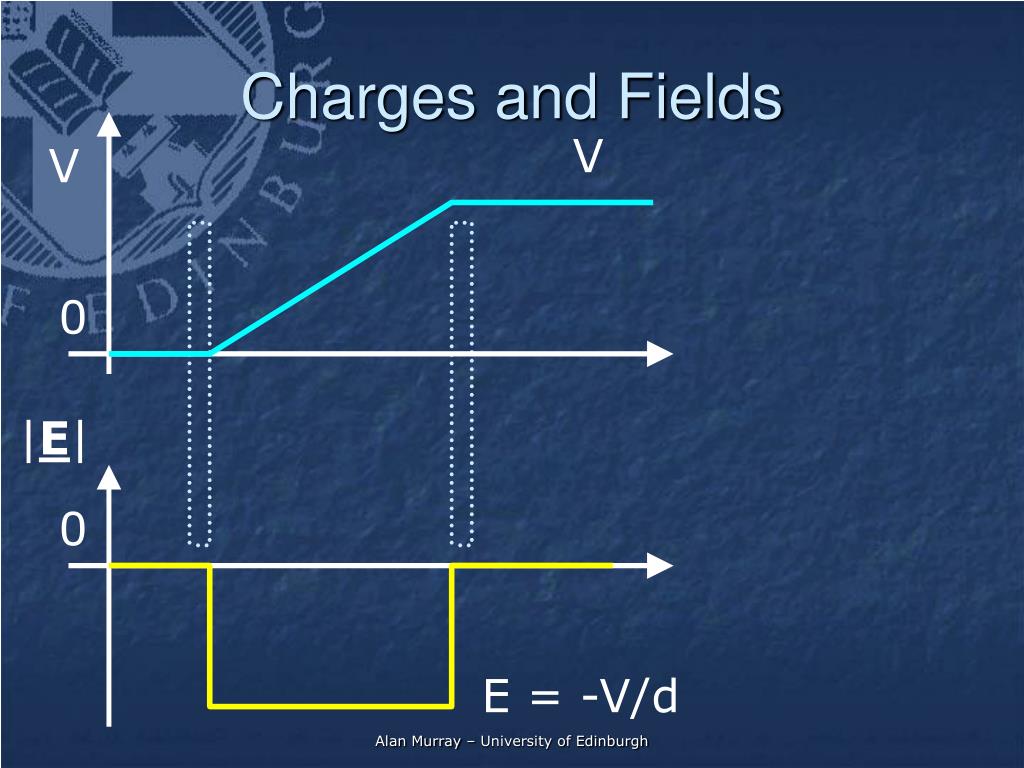 Charges and Fields

V

V

0

|E|

0

E = -V/d

Alan Murray – University of Edinburgh